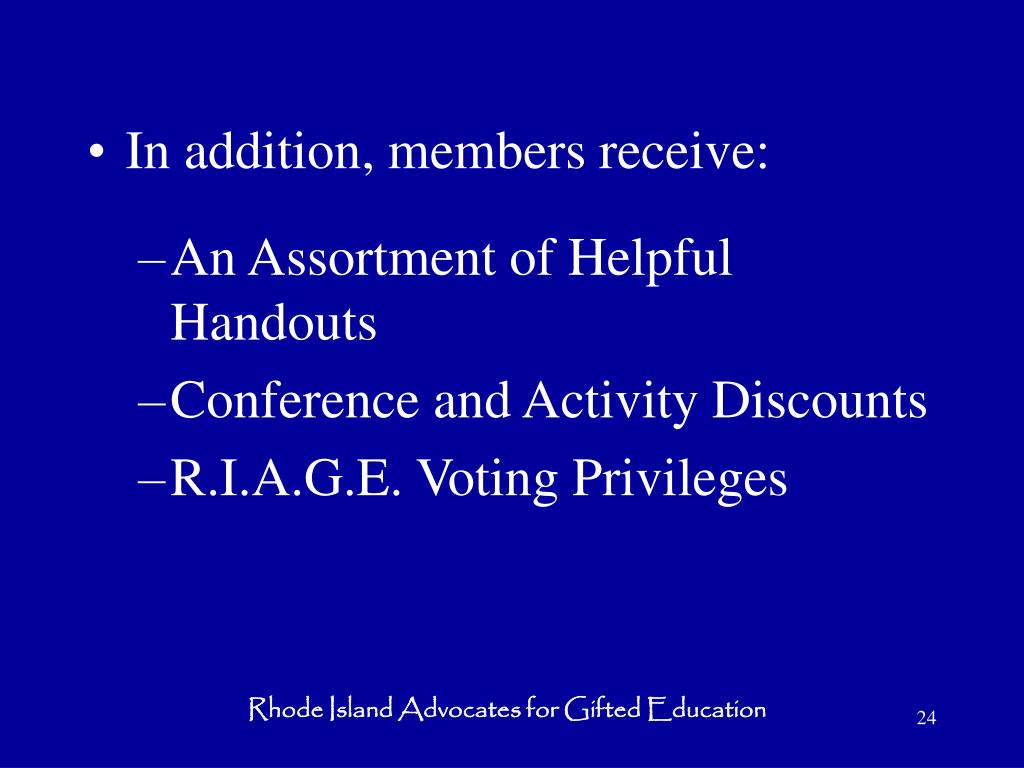 • In addition, members receive:

– An Assortment of Helpful Handouts

– Conference and Activity Discounts

– R.I.A.G.E. Voting Privileges

Rhode Island Advocates for Gifted Education

24